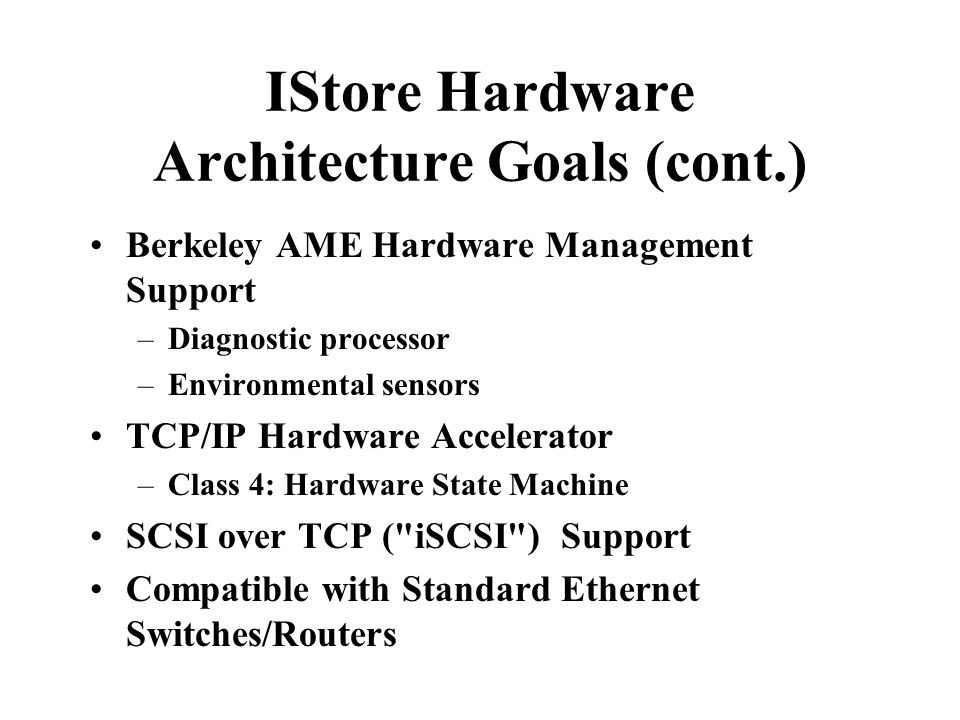 IStore Hardware Architecture Goals (cont.)

• Berkeley AME Hardware Management Support
– Diagnostic processor
– Environmental sensors
• TCP/IP Hardware Accelerator
– Class 4: Hardware State Machine
• SCSI over TCP ("iSCSI") Support
• Compatible with Standard Ethernet Switches/Routers